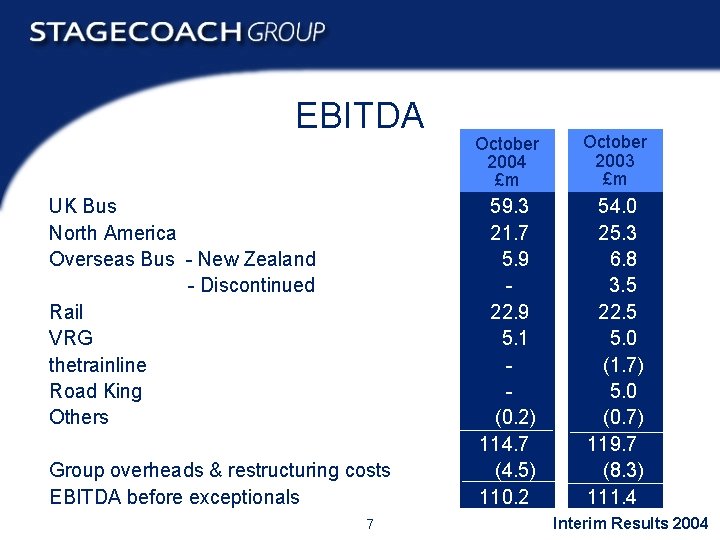 STAGECOACH GROUP

EBITDA

| | October 2004 £m | October 2003 £m |
|---|---|---|
| UK Bus | 59.3 | 54.0 |
| North America | 21.7 | 25.3 |
| Overseas Bus - New Zealand | 5.9 | 6.8 |
| - Discontinued | - | 3.5 |
| Rail | 22.9 | 22.5 |
| VRG | 5.1 | 5.0 |
| thetrainline | - | (1.7) |
| Road King | - | 5.0 |
| Others | (0.2) | (0.7) |
| | 114.7 | 119.7 |
| Group overheads & restructuring costs | (4.5) | (8.3) |
| EBITDA before exceptionals | 110.2 | 111.4 |

7

Interim Results 2004